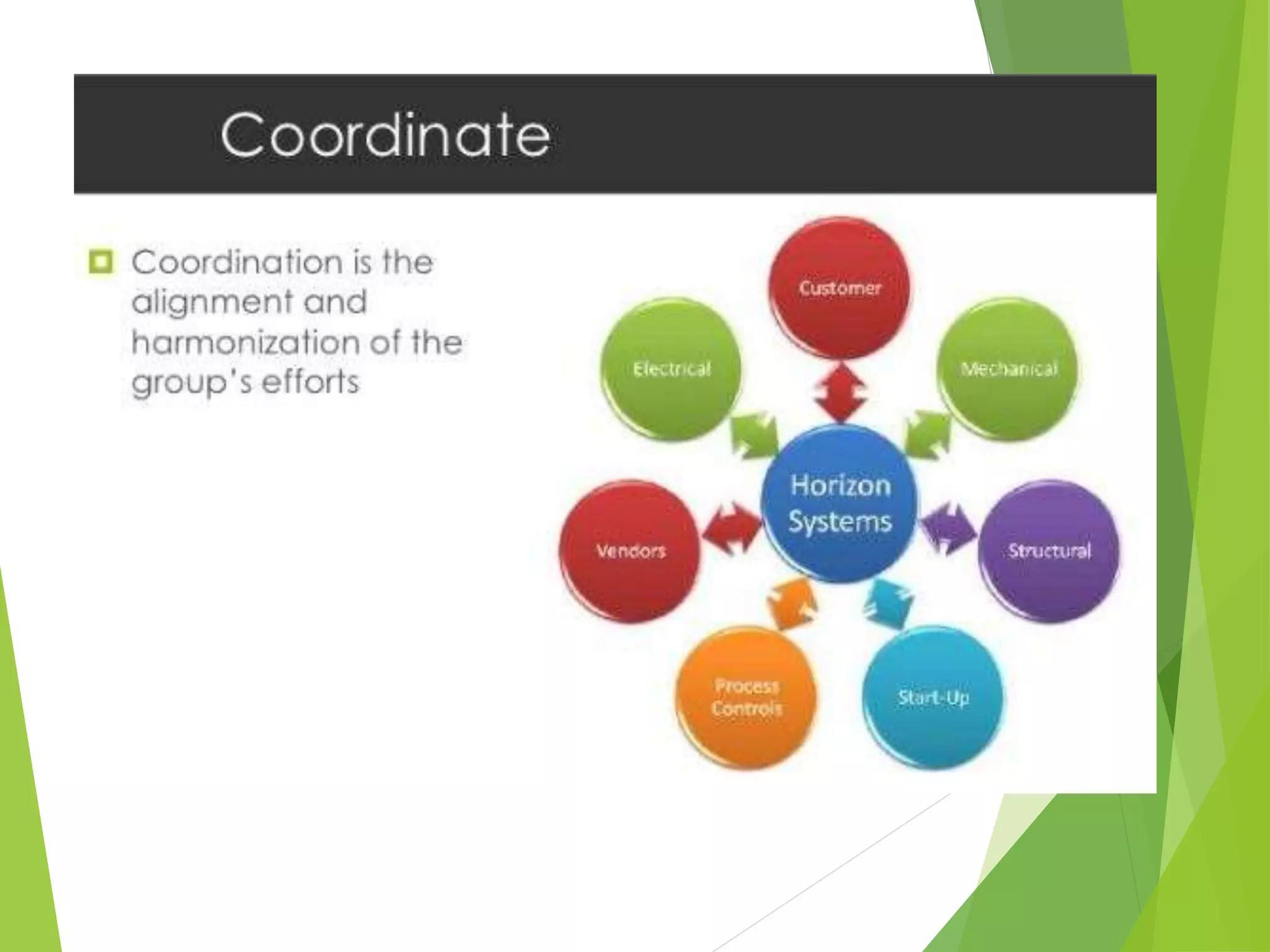 Coordinate

Coordination is the alignment and harmonization of the group's efforts

Customer

Electrical

Mechanical

Horizon Systems

Vendors

Structural

Process Controls

Start-Up